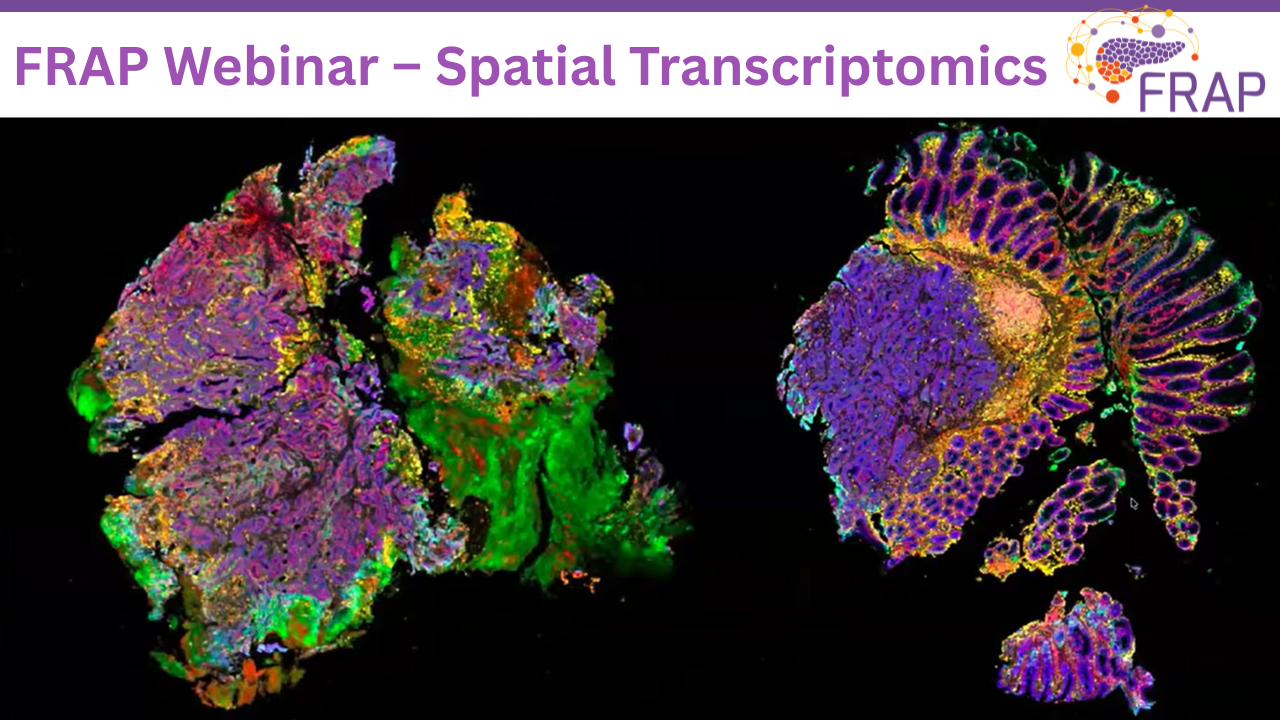 FRAP Webinar – Spatial Transcriptomics

FRAP